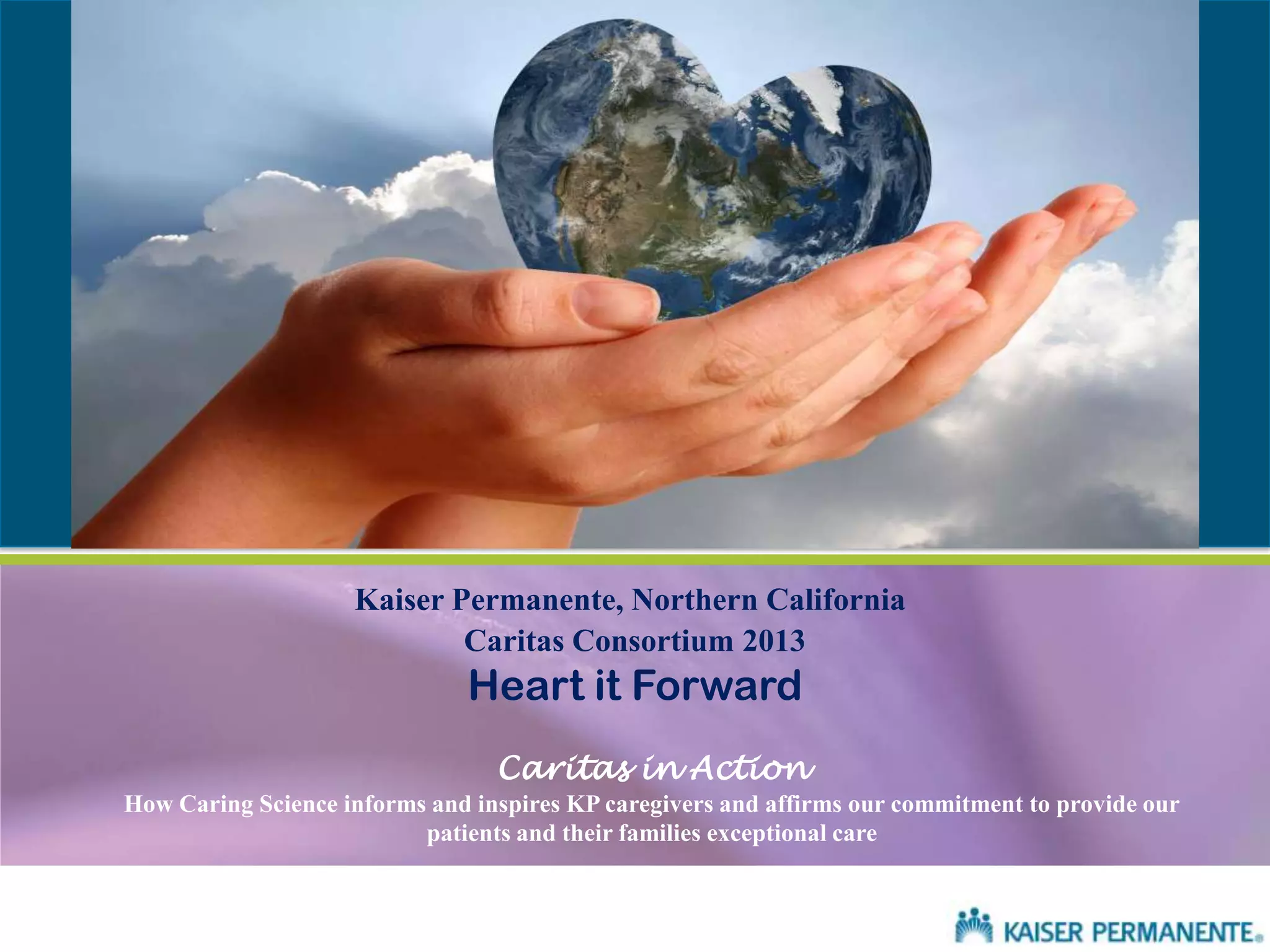 Kaiser Permanente, Northern California
Caritas Consortium 2013
Heart it Forward

Caritas in Action
How Caring Science informs and inspires KP caregivers and affirms our commitment to provide our patients and their families exceptional care

KAISER PERMANENTE®